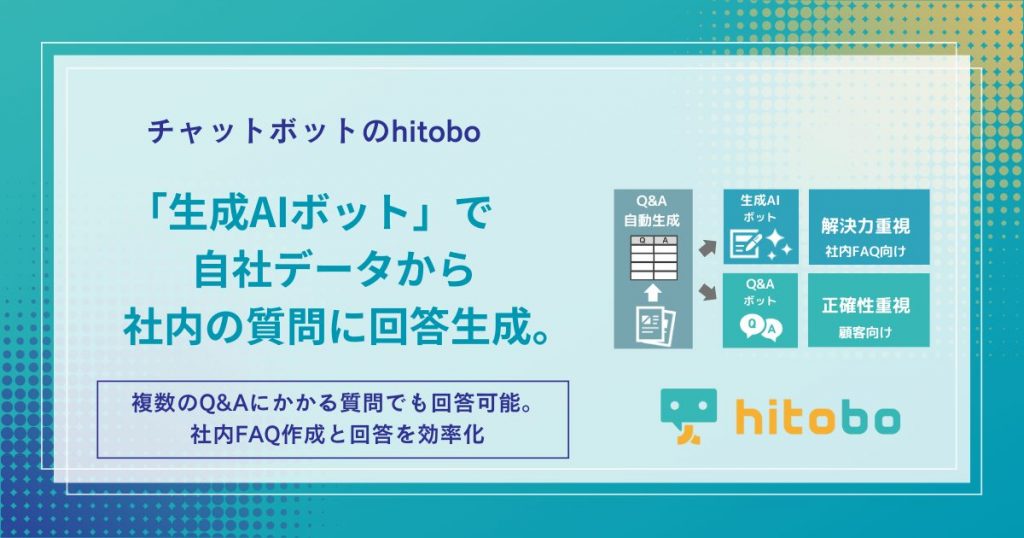 チャットボットのhitobo

「生成AIボット」で
自社データから
社内の質問に回答生成。

複数のQ&Aにかかる質問でも回答可能。
社内FAQ作成と回答を効率化

Q&A
自動生成

Q A

生成AI
ボット

解決力重視
社内FAQ向け

Q&A
ボット

Q A

正確性重視
顧客向け

hitobo